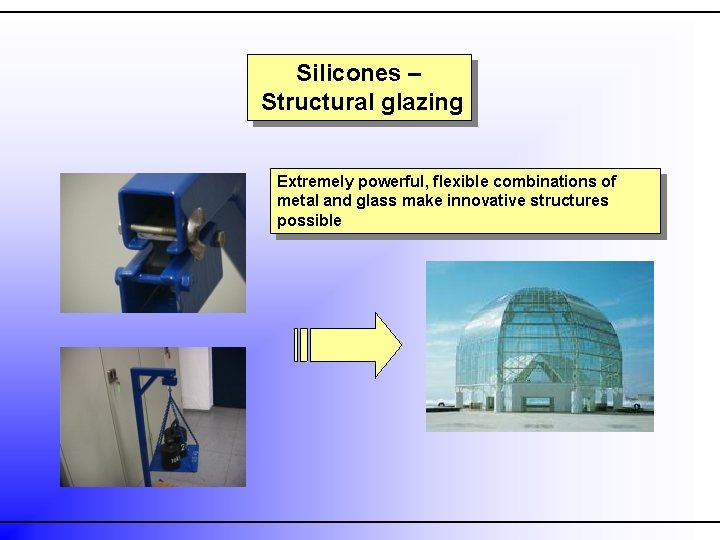 Silicones –
Structural glazing

Extremely powerful, flexible combinations of metal and glass make innovative structures possible